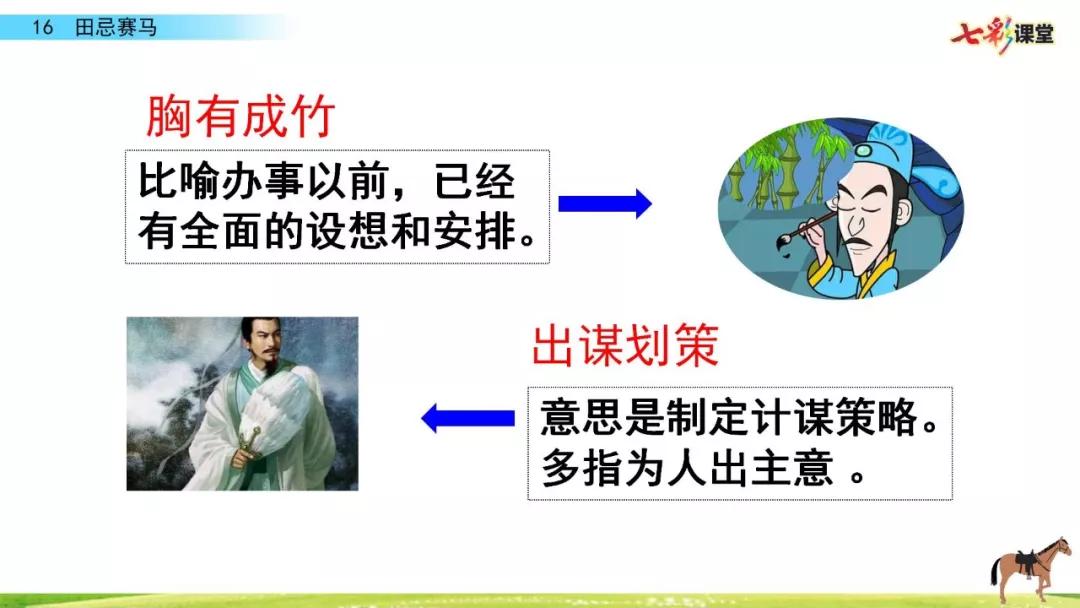 16 田忌赛马

七彩课堂

胸有成竹

比喻办事以前，已经有全面的设想和安排。

出谋划策

意思是制定计谋策略。多指为人出主意 。